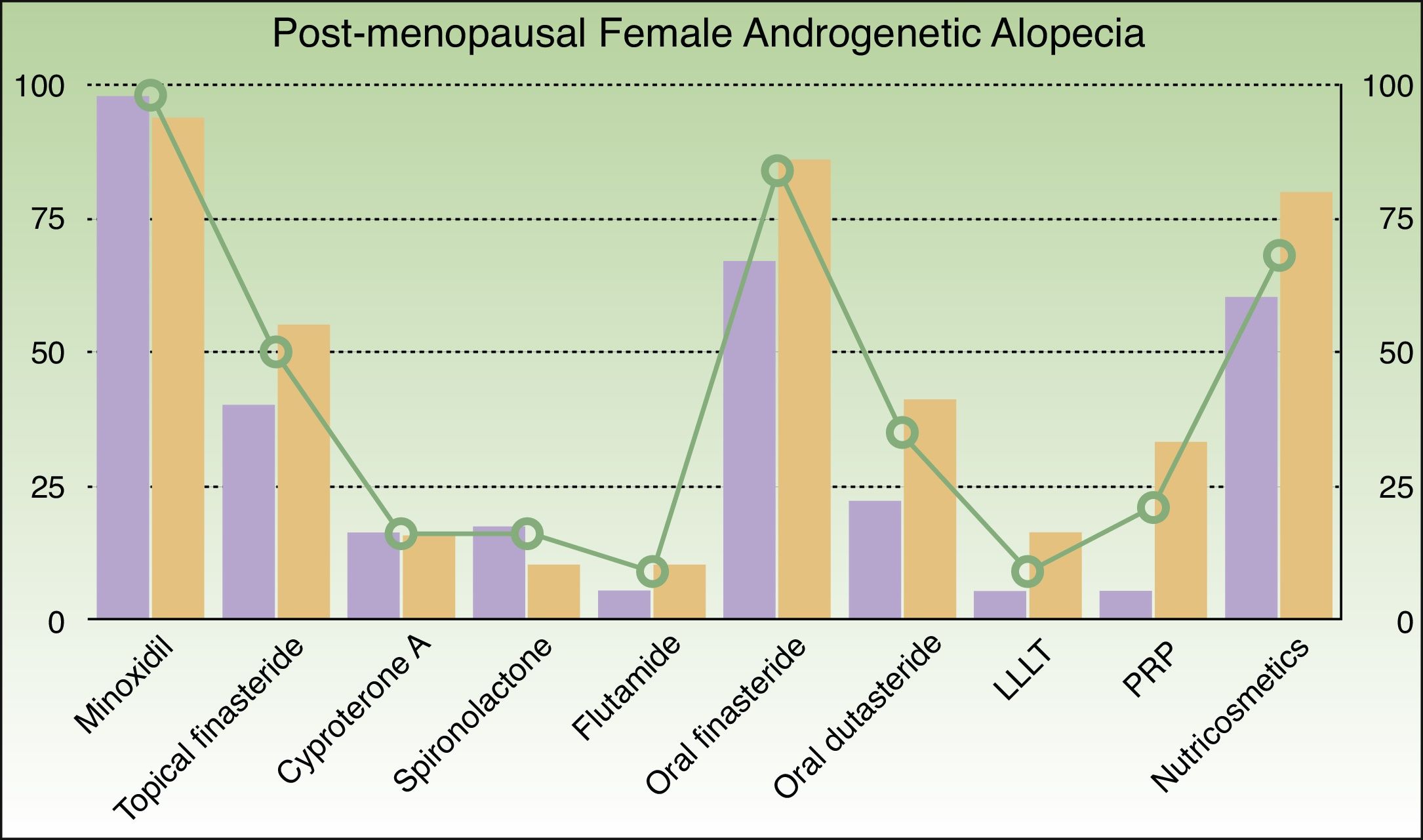 Post-menopausal Female Androgenetic Alopecia

100
75
50
25
0

100
75
50
25
0

Minoxidil
Topical finasteride
Cyproterone A
Spironolactone
Flutamide
Oral finasteride
Oral dutasteride
LLLT
PRP
Nutricosmetics